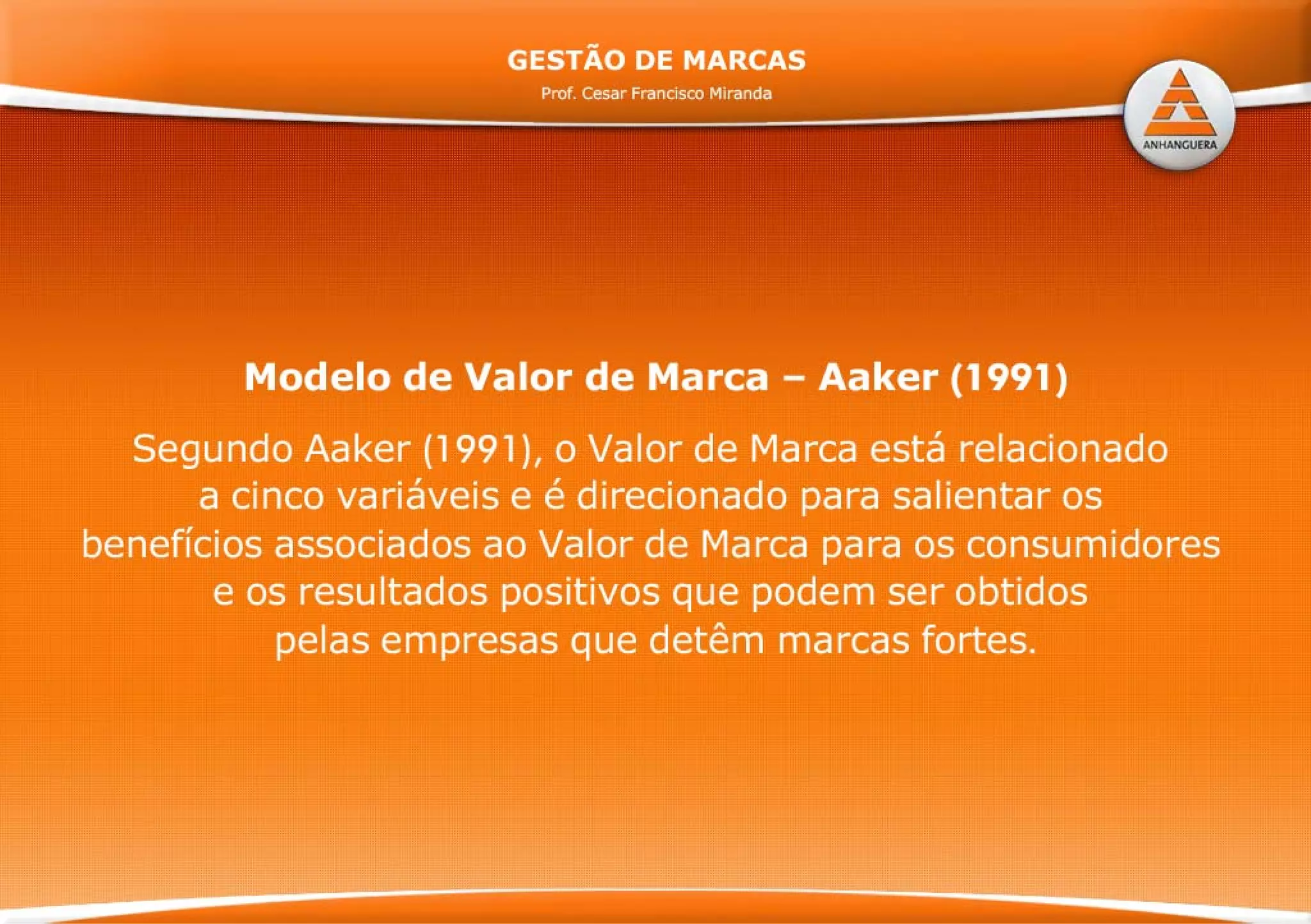 GESTÃO DE MARCAS

Prof. Cesar Francisco Miranda

ANHANGUERA

Modelo de Valor de Marca – Aaker (1991)

Segundo Aaker (1991), o Valor de Marca está relacionado a cinco variáveis e é direcionado para salientar os benefícios associados ao Valor de Marca para os consumidores e os resultados positivos que podem ser obtidos pelas empresas que detêm marcas fortes.